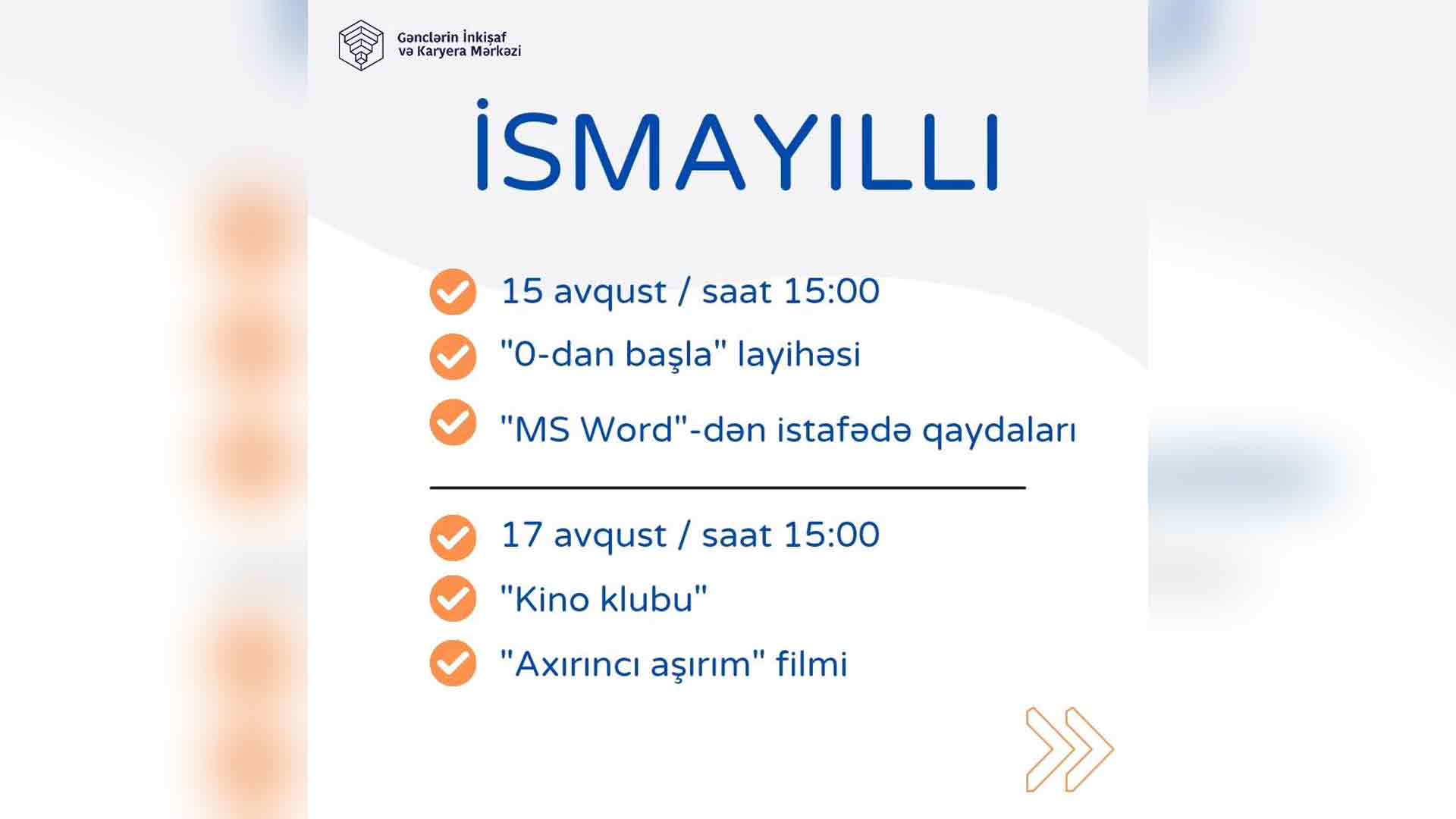 Gənclərin İnkişaf və Karyera Mərkəzi

İSMAYILLI

15 avqust / saat 15:00

"0-dan başla" layihəsi

"MS Word"-dən istafədə qaydaları

17 avqust / saat 15:00

"Kino klubu"

"Axırıncı aşırım" filmi